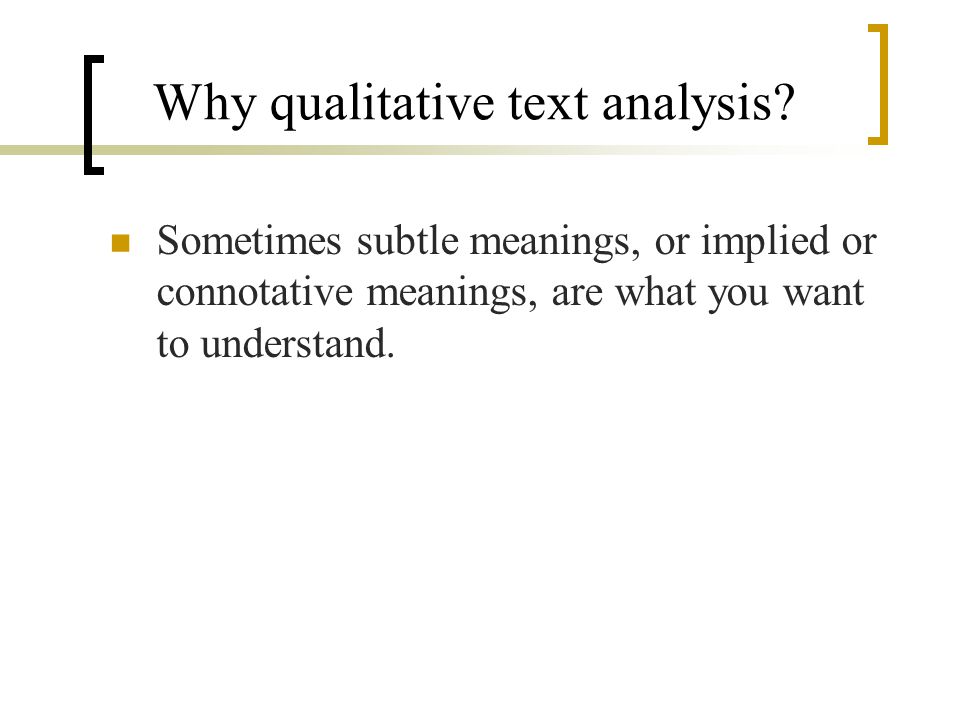 Why qualitative text analysis?

Sometimes subtle meanings, or implied or connotative meanings, are what you want to understand.